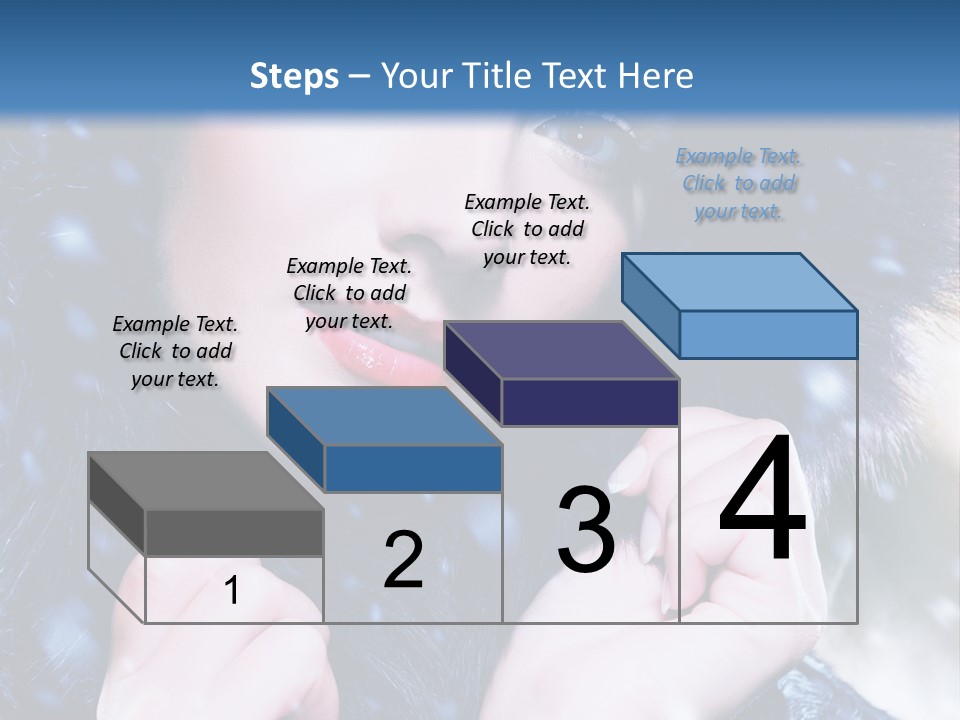 Steps – Your Title Text Here

Example Text. Click to add your text.

Example Text. Click to add your text.

Example Text. Click to add your text.

Example Text. Click to add your text.

1

2

3

4